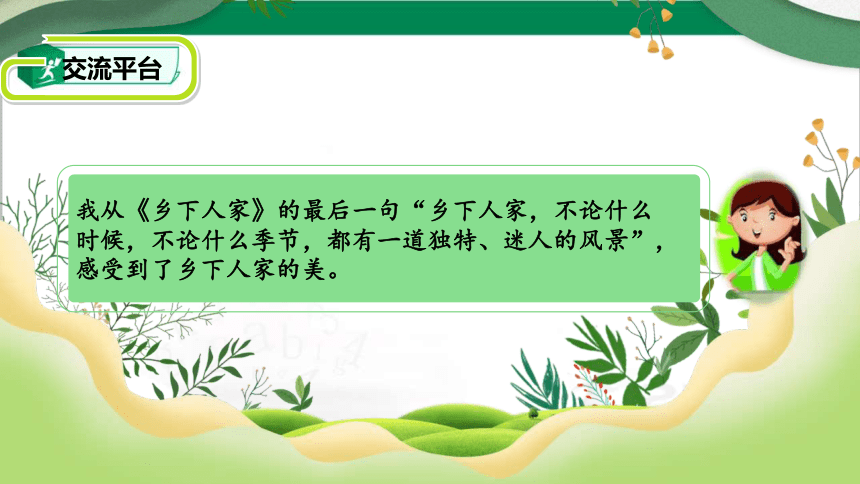 交流平台

我从《乡下人家》的最后一句“乡下人家，不论什么时候，不论什么季节，都有一道独特、迷人的风景”，感受到了乡下人家的美。